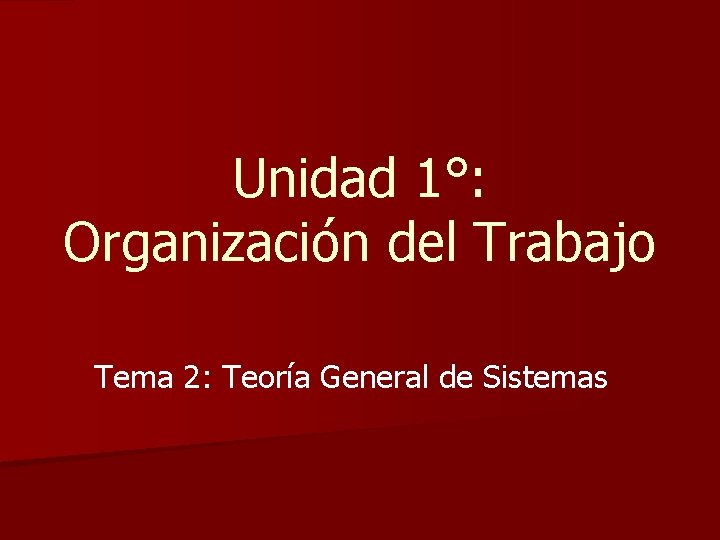 Unidad 1°:
Organización del Trabajo

Tema 2: Teoría General de Sistemas